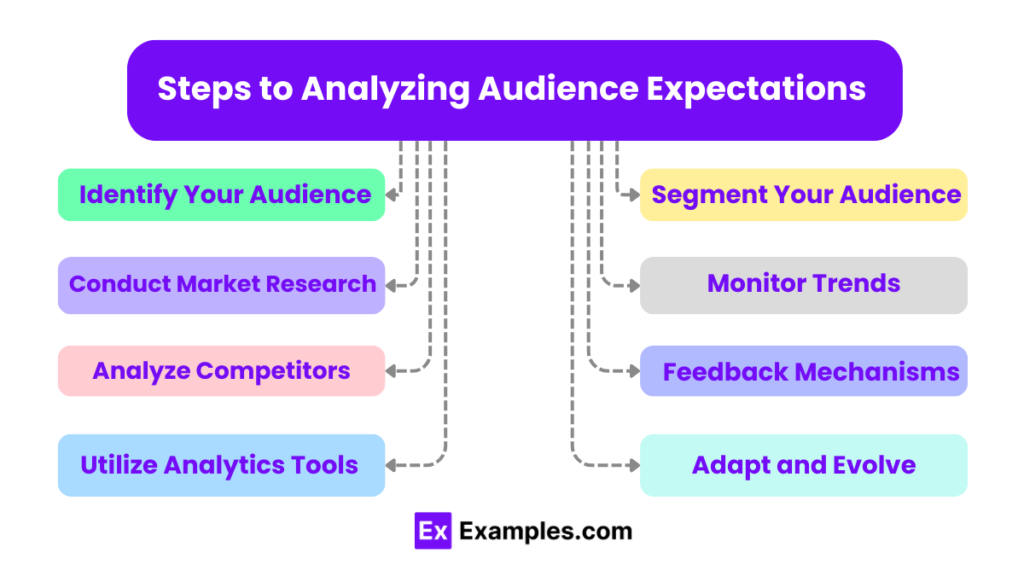 Steps to Analyzing Audience Expectations

Identify Your Audience

Conduct Market Research

Analyze Competitors

Utilize Analytics Tools

Segment Your Audience

Monitor Trends

Feedback Mechanisms

Adapt and Evolve

Ex Examples.com